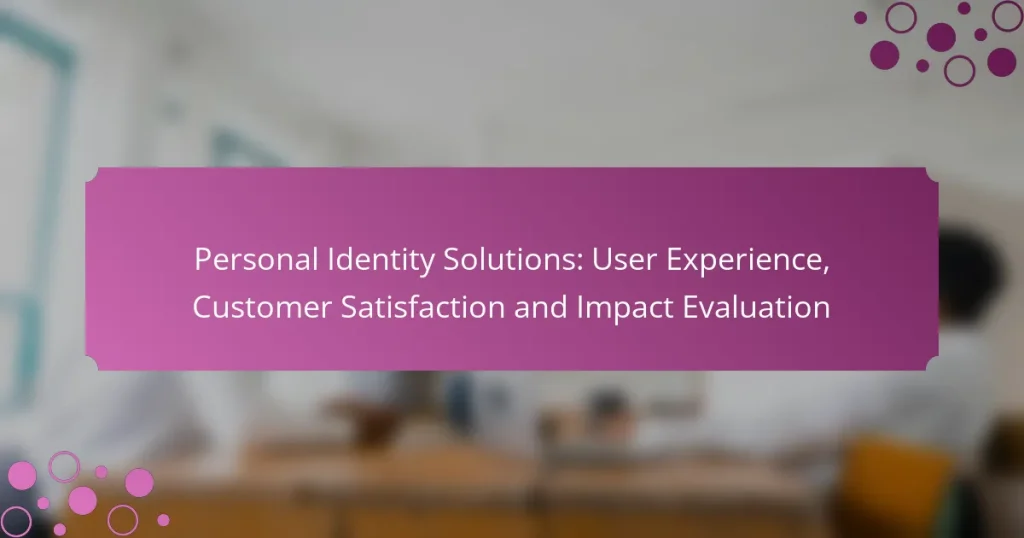 Personal Identity Solutions: User Experience, Customer Satisfaction and Impact Evaluation